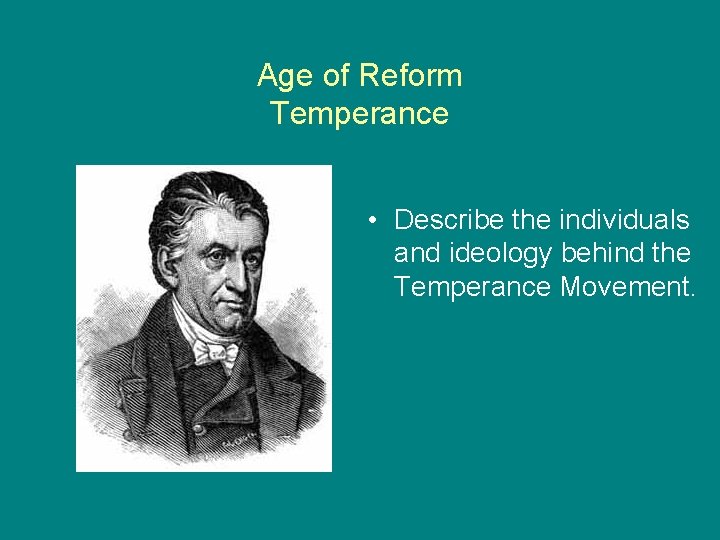 Age of Reform
Temperance

• Describe the individuals and ideology behind the Temperance Movement.